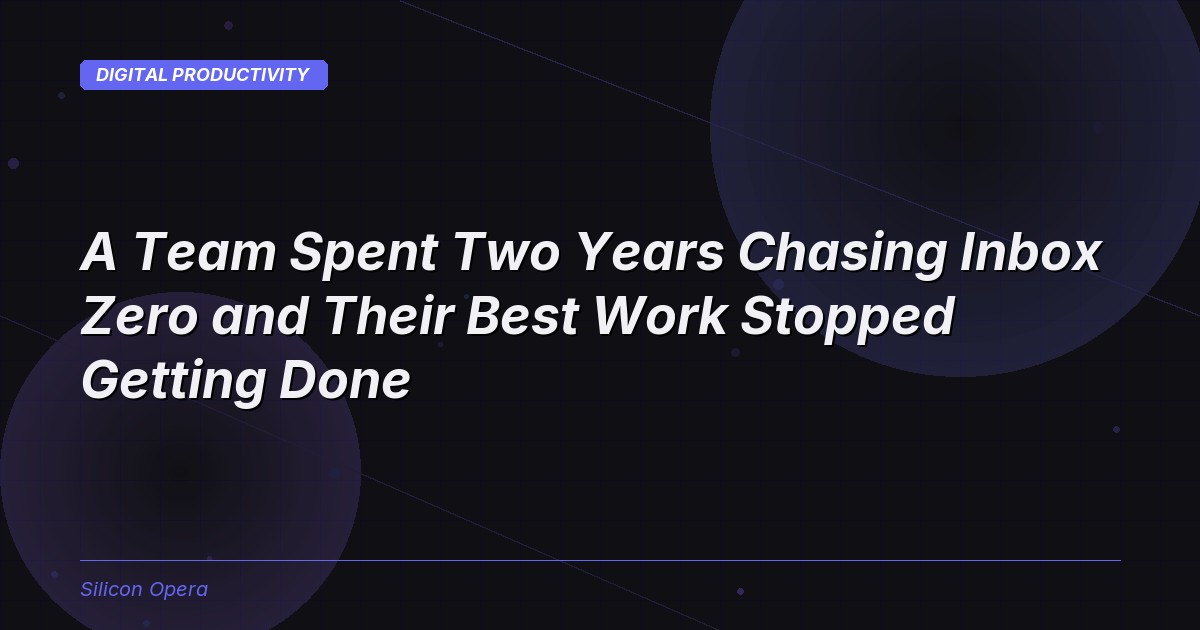 DIGITAL PRODUCTIVITY

A Team Spent Two Years Chasing Inbox Zero and Their Best Work Stopped Getting Done

Silicon Opera